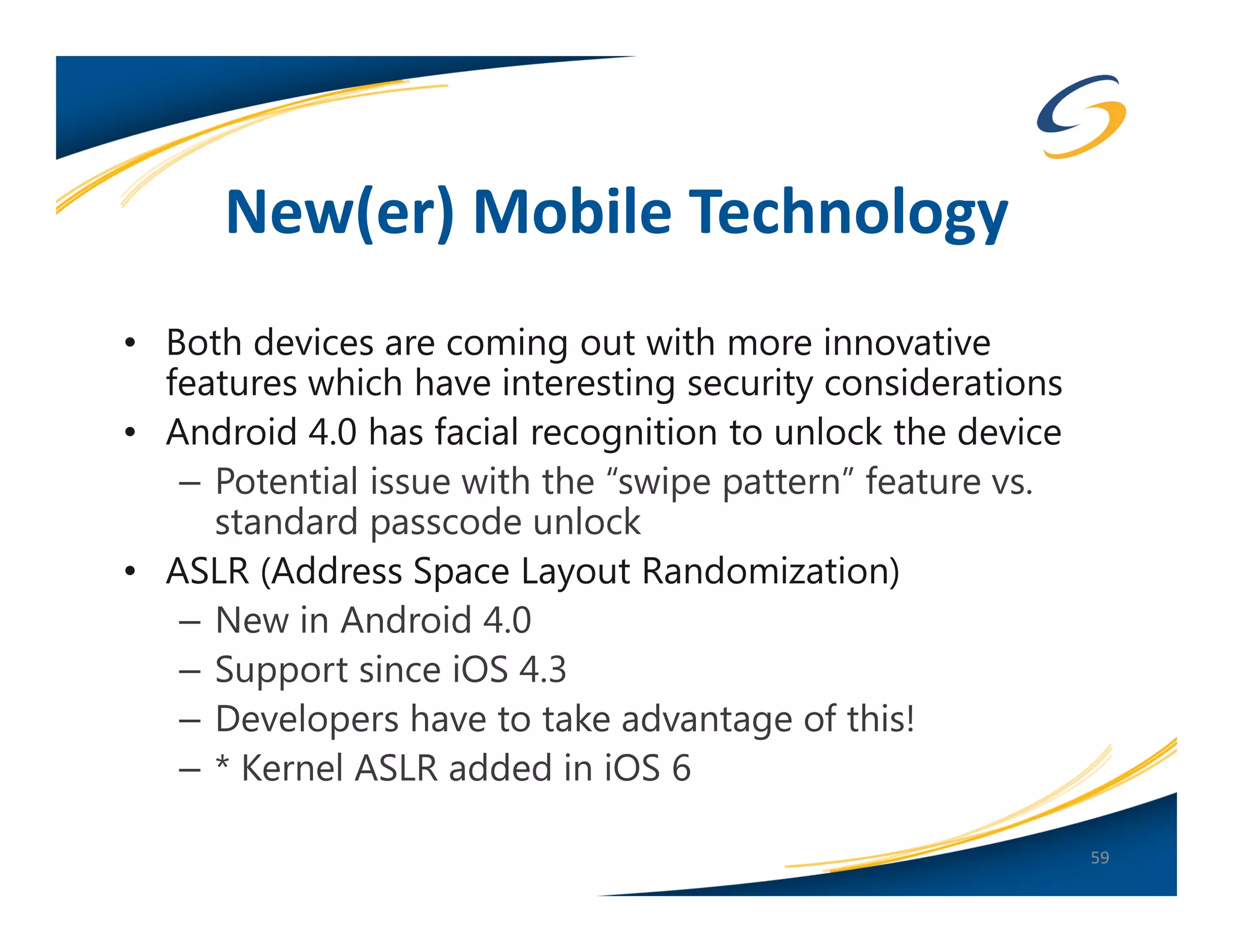 New(er) Mobile Technology

• Both devices are coming out with more innovative features which have interesting security considerations
• Android 4.0 has facial recognition to unlock the device
– Potential issue with the “swipe pattern” feature vs. standard passcode unlock
• ASLR (Address Space Layout Randomization)
– New in Android 4.0
– Support since iOS 4.3
– Developers have to take advantage of this!
– * Kernel ASLR added in iOS 6

59